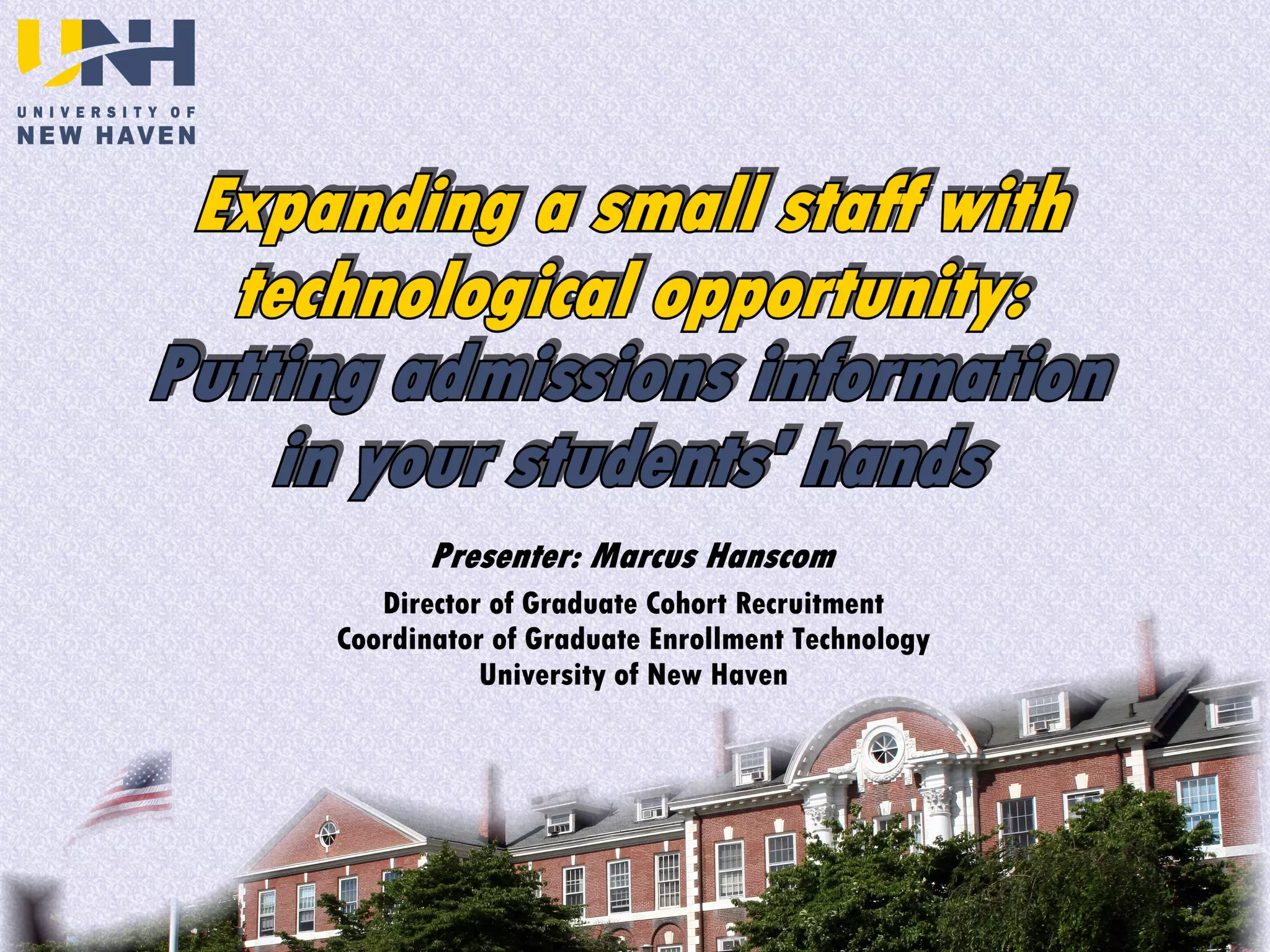 UNH
UNIVERSITY OF
NEW HAVEN

Expanding a small staff with technological opportunity: Putting admissions information in your students' hands

Presenter: Marcus Hanscom

Director of Graduate Cohort Recruitment
Coordinator of Graduate Enrollment Technology
University of New Haven